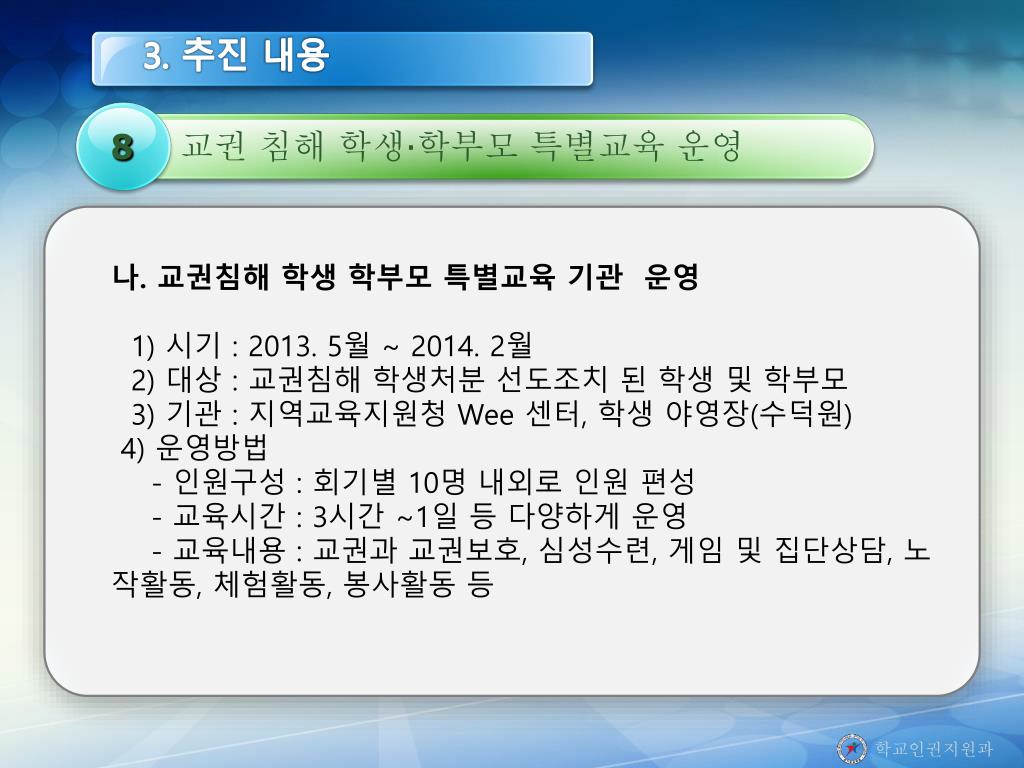 3. 추진 내용

8 교권 침해 학생·학부모 특별교육 운영

나. 교권침해 학생 학부모 특별교육 기관 운영

1) 시기 : 2013. 5월 ~ 2014. 2월
2) 대상 : 교권침해 학생처분 선도조치 된 학생 및 학부모
3) 기관 : 지역교육지원청 Wee 센터, 학생 야영장(수덕원)
4) 운영방법
- 인원구성 : 회기별 10명 내외로 인원 편성
- 교육시간 : 3시간 ~1일 등 다양하게 운영
- 교육내용 : 교권과 교권보호, 심성수련, 게임 및 집단상담, 노작활동, 체험활동, 봉사활동 등

학교인권지원과